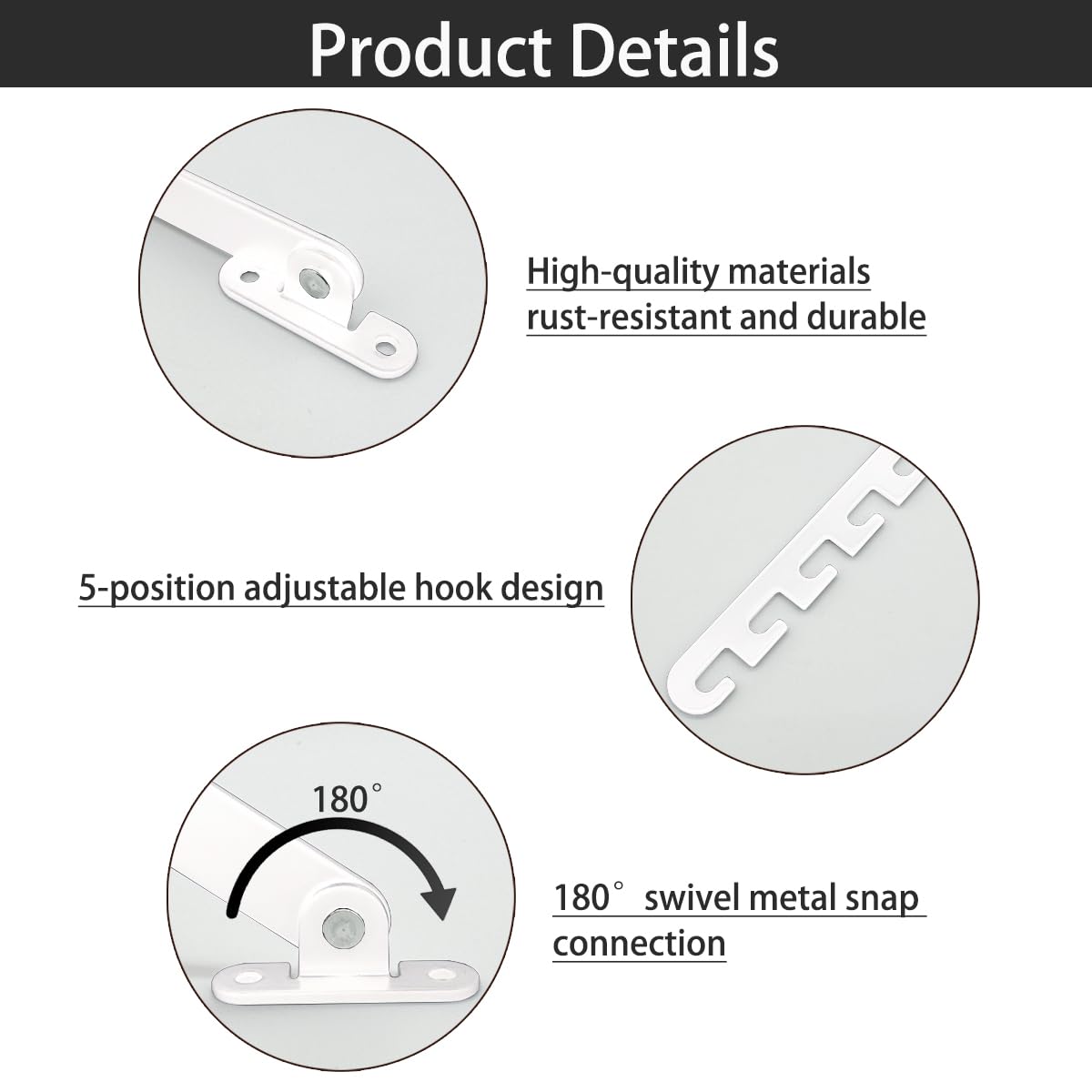 Product Details

High-quality materials
rust-resistant and durable

5-position adjustable hook design

180°

180° swivel metal snap connection